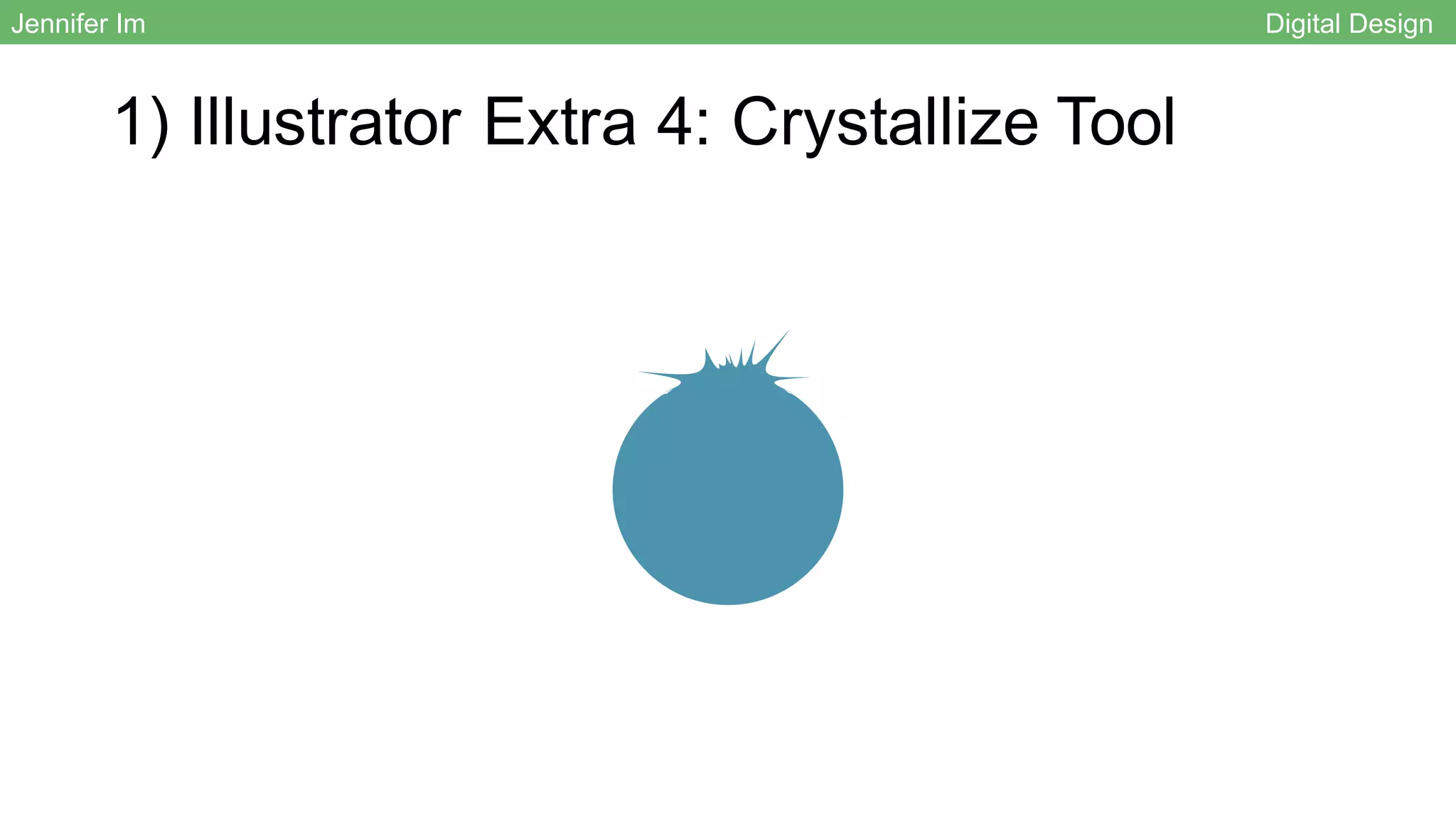 Jennifer Im

Digital Design

1) Illustrator Extra 4: Crystallize Tool